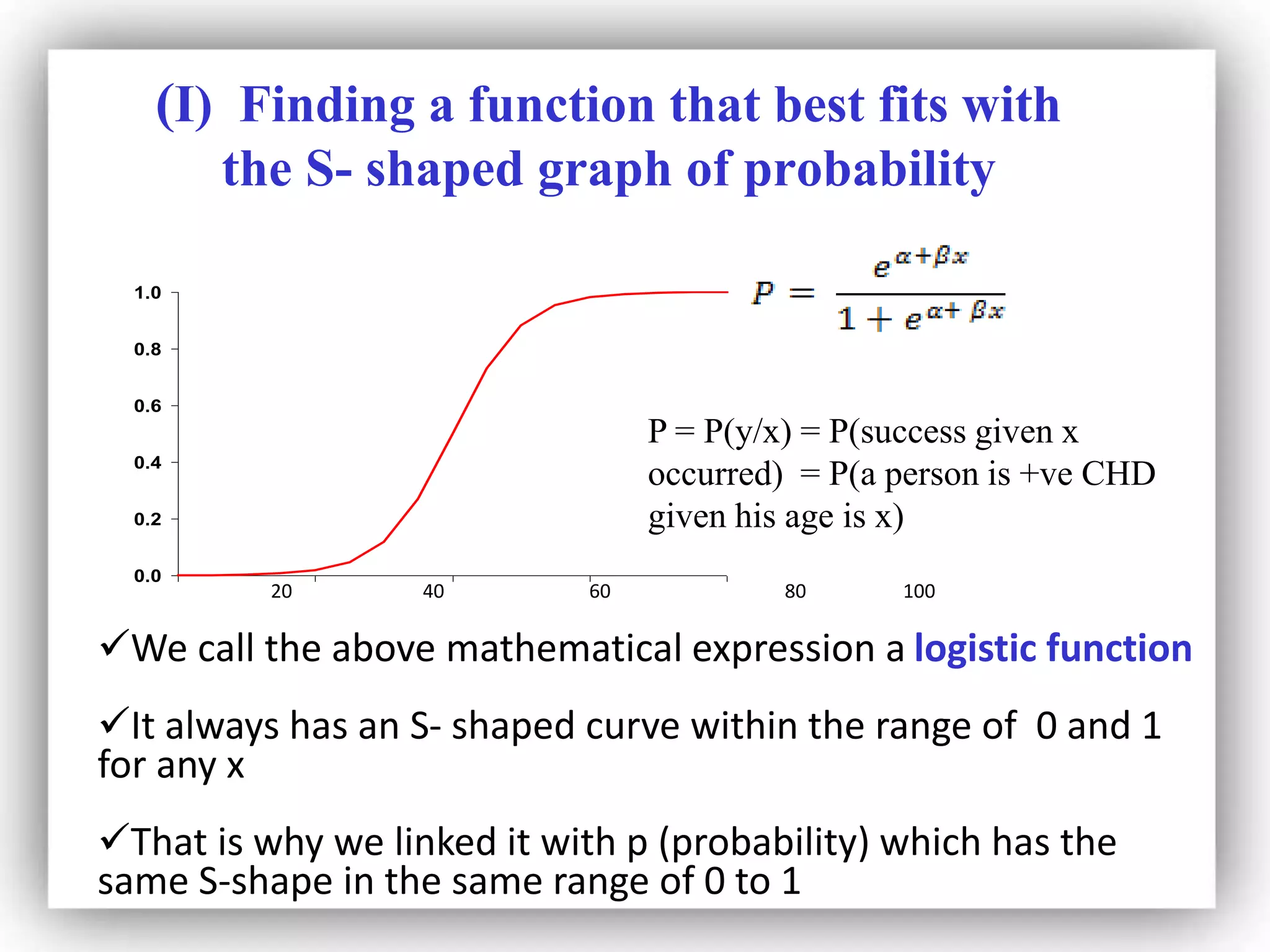 (I) Finding a function that best fits with the S- shaped graph of probability

1.0
0.8
0.6
0.4
0.2
0.0
20
40
60
80
100

$P = \frac{e^{\alpha+\beta x}}{1+e^{\alpha+\beta x}}$

P = P(y/x) = P(success given x occurred) = P(a person is +ve CHD given his age is x)

✓We call the above mathematical expression a logistic function

✓It always has an S- shaped curve within the range of 0 and 1 for any x

✓That is why we linked it with p (probability) which has the same S-shape in the same range of 0 to 1